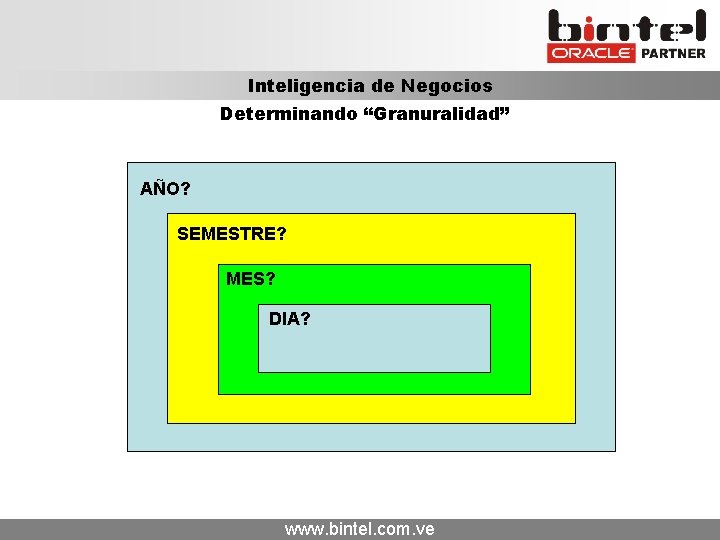 bintel
ORACLE PARTNER

Inteligencia de Negocios
Determinando “Granuralidad”

AÑO?

SEMESTRE?

MES?

DIA?

www.bintel.com.ve